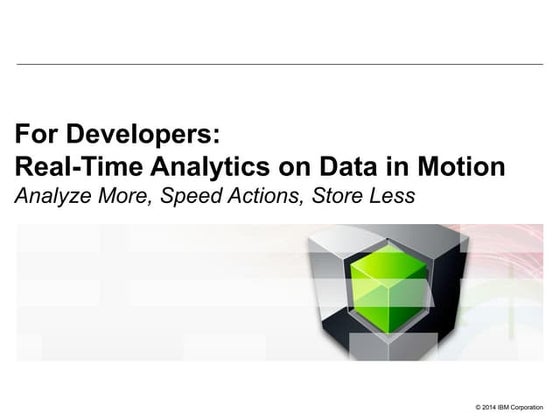 For Developers:
Real-Time Analytics on Data in Motion
Analyze More, Speed Actions, Store Less

© 2014 IBM Corporation